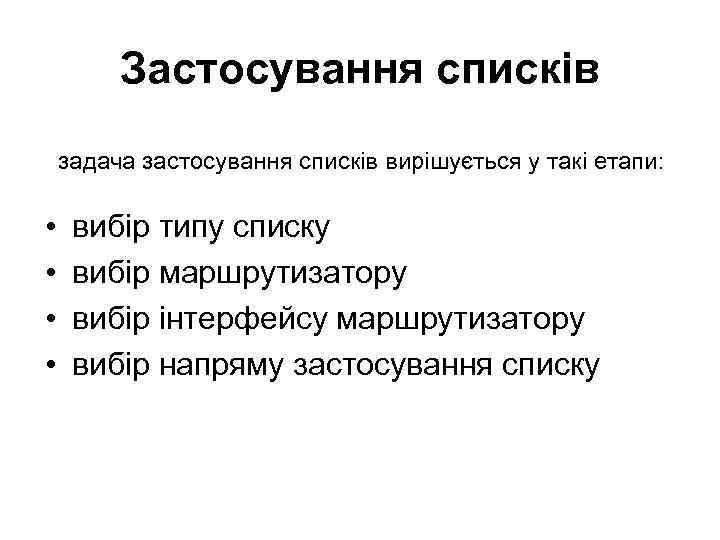 Застосування списків

задача застосування списків вирішується у такі етапи:

• вибір типу списку
• вибір маршрутизатору
• вибір інтерфейсу маршрутизатору
• вибір напряму застосування списку